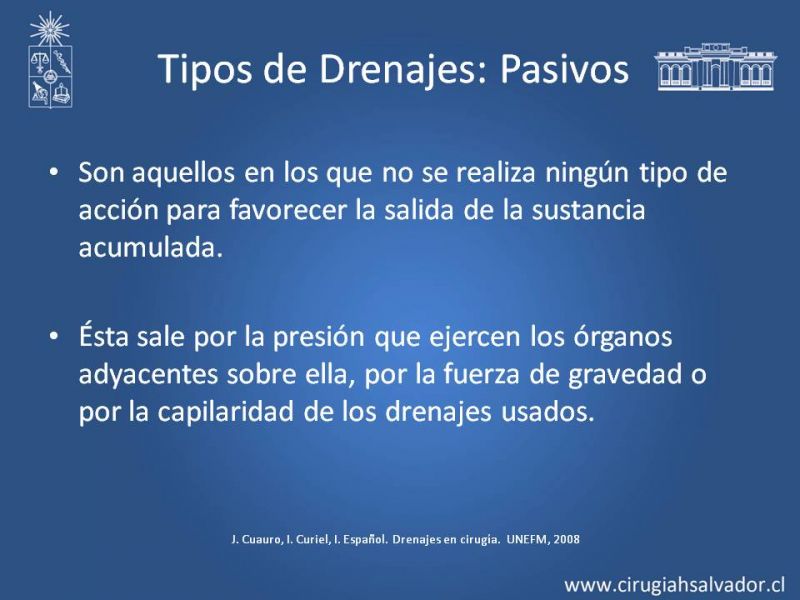 Tipos de Drenajes: Pasivos

• Son aquellos en los que no se realiza ningún tipo de acción para favorecer la salida de la sustancia acumulada.

• Ésta sale por la presión que ejercen los órganos adyacentes sobre ella, por la fuerza de gravedad o por la capilaridad de los drenajes usados.

J. Cuauro, I. Curiel, I. Español. Drenajes en cirugía. UNEFM, 2008

www.cirugiahsalvador.cl